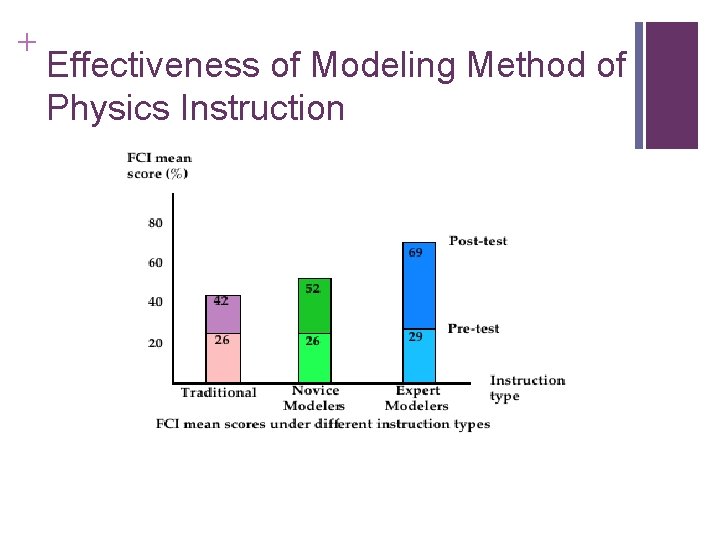 +
Effectiveness of Modeling Method of Physics Instruction

FCI mean score (%)

80
60
40
20

42
26
52
26
69
29

Post-test
Pre-test

Traditional
Novice Modelers
Expert Modelers
Instruction type

FCI mean scores under different instruction types